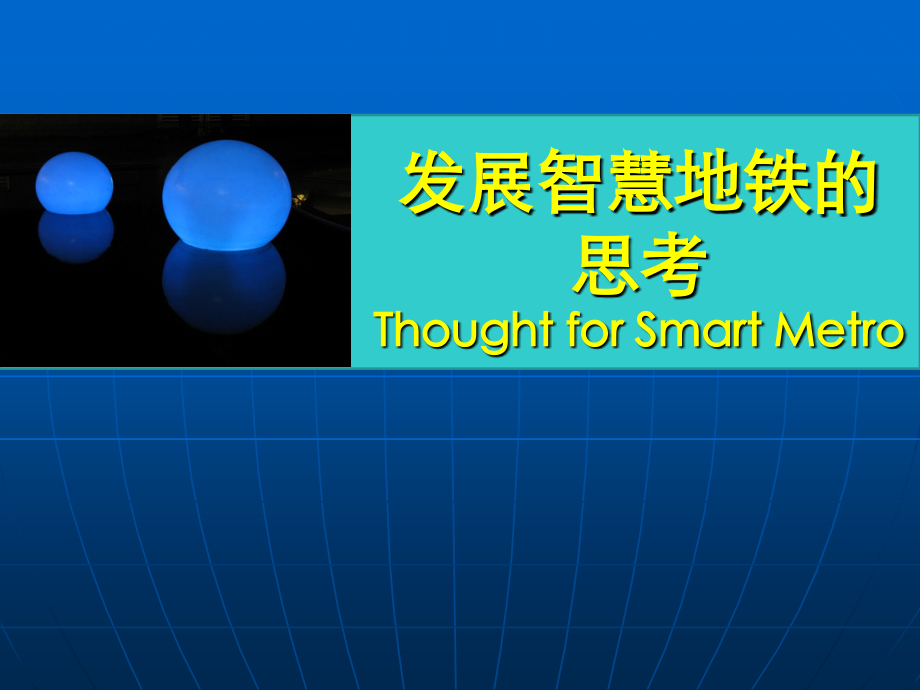 发展智慧地铁的思考
Thought for Smart Metro